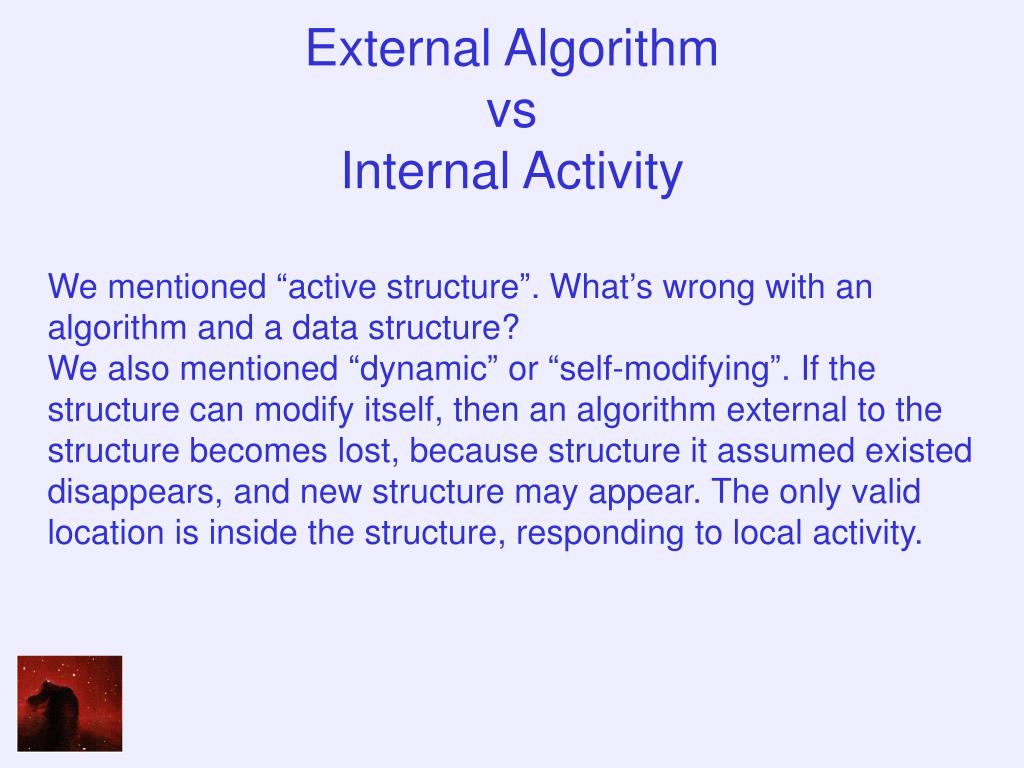 External Algorithm
vs
Internal Activity

We mentioned “active structure”. What’s wrong with an algorithm and a data structure?
We also mentioned “dynamic” or “self-modifying”. If the structure can modify itself, then an algorithm external to the structure becomes lost, because structure it assumed existed disappears, and new structure may appear. The only valid location is inside the structure, responding to local activity.